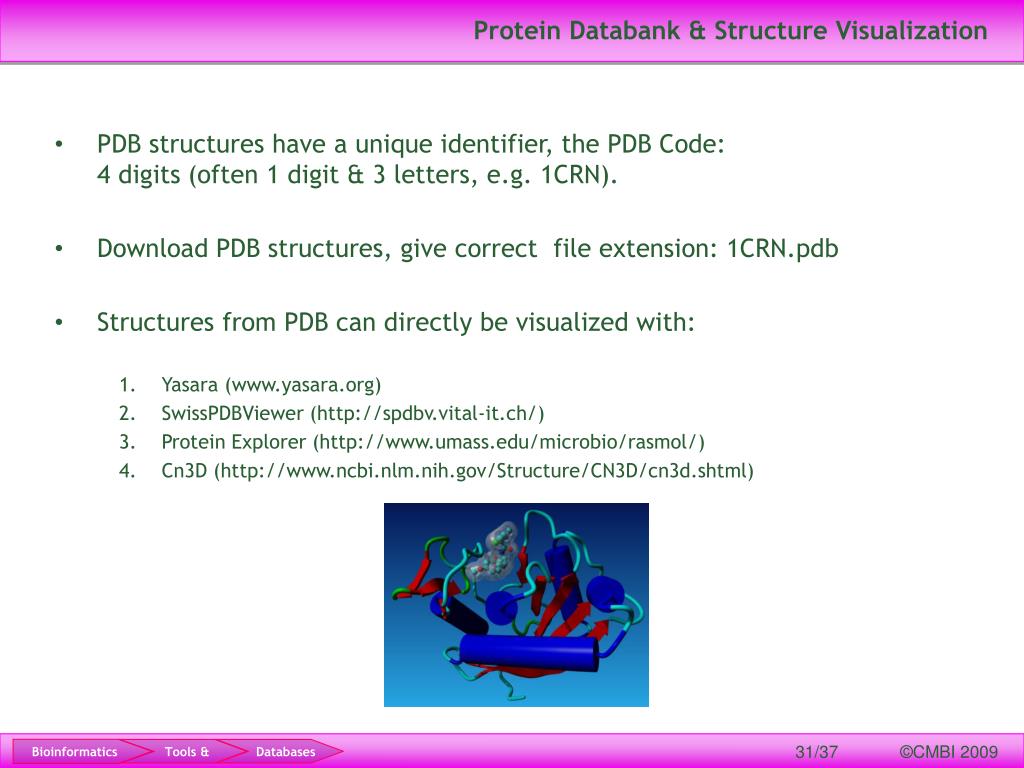 Protein Databank & Structure Visualization

• PDB structures have a unique identifier, the PDB Code: 4 digits (often 1 digit & 3 letters, e.g. 1CRN).

• Download PDB structures, give correct file extension: 1CRN.pdb

• Structures from PDB can directly be visualized with:

1. Yasara (www.yasara.org)
2. SwissPDBViewer (http://spdbv.vital-it.ch/)
3. Protein Explorer (http://www.umass.edu/microbio/rasmol/)
4. Cn3D (http://www.ncbi.nlm.nih.gov/Structure/CN3D/cn3d.shtml)

Bioinformatics Tools & Databases 31/37 ©CMBI 2009